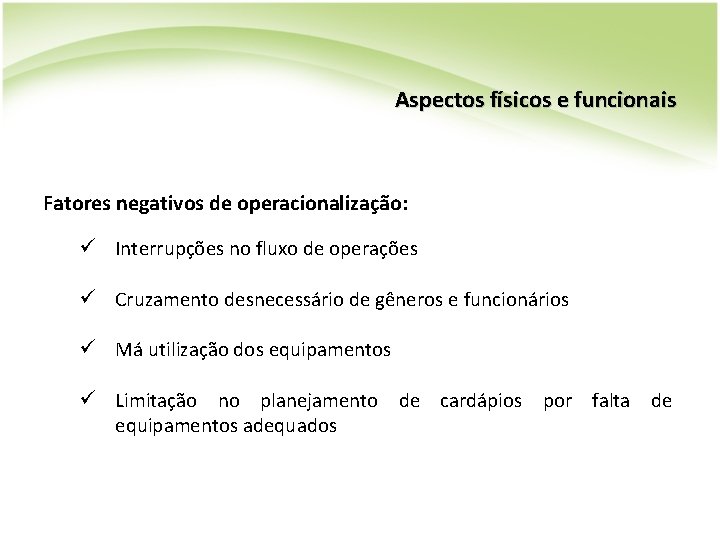 Aspectos físicos e funcionais

Fatores negativos de operacionalização:

✓ Interrupções no fluxo de operações

✓ Cruzamento desnecessário de gêneros e funcionários

✓ Má utilização dos equipamentos

✓ Limitação no planejamento de cardápios por falta de equipamentos adequados